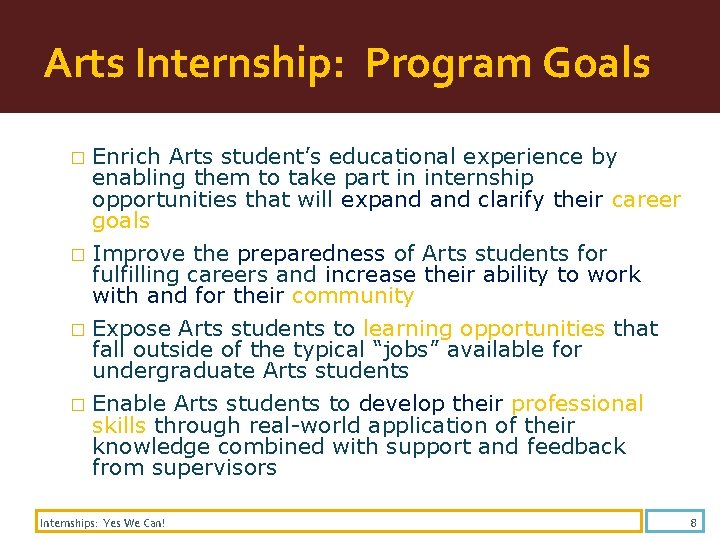 Arts Internship: Program Goals

□ Enrich Arts student's educational experience by enabling them to take part in internship opportunities that will expand and clarify their career goals

□ Improve the preparedness of Arts students for fulfilling careers and increase their ability to work with and for their community

□ Expose Arts students to learning opportunities that fall outside of the typical "jobs" available for undergraduate Arts students

□ Enable Arts students to develop their professional skills through real-world application of their knowledge combined with support and feedback from supervisors

Internships: Yes We Can!

8